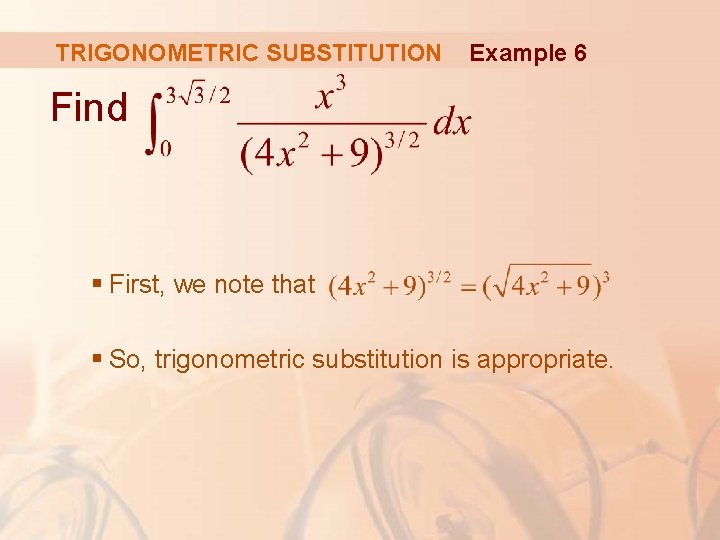 TRIGONOMETRIC SUBSTITUTION Example 6

Find $\int_0^{3\sqrt{3}/2} \frac{x^3}{(4x^2+9)^{3/2}}\,dx$

▪ First, we note that $(4x^2+9)^{3/2} = (\sqrt{4x^2+9})^3$

▪ So, trigonometric substitution is appropriate.